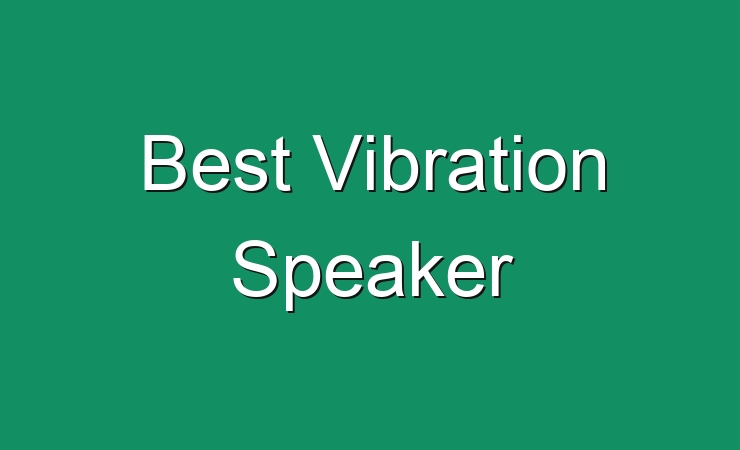 Best Vibration Speaker